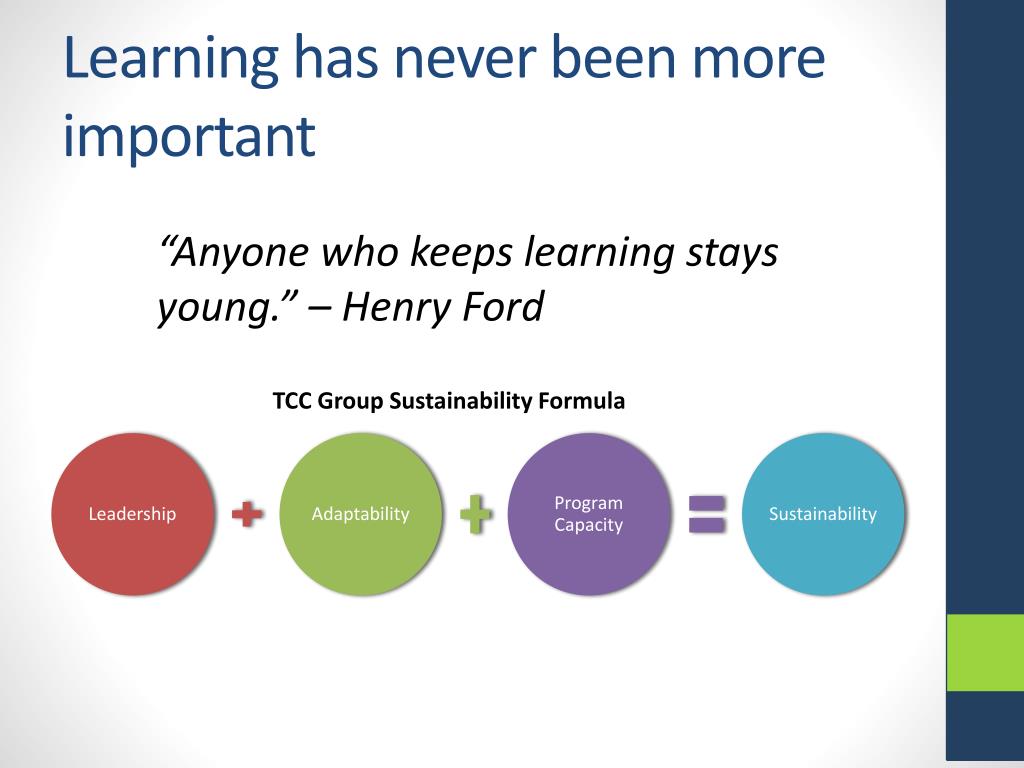 Learning has never been more important

“Anyone who keeps learning stays young.” – Henry Ford

TCC Group Sustainability Formula

Leadership + Adaptability + Program Capacity = Sustainability